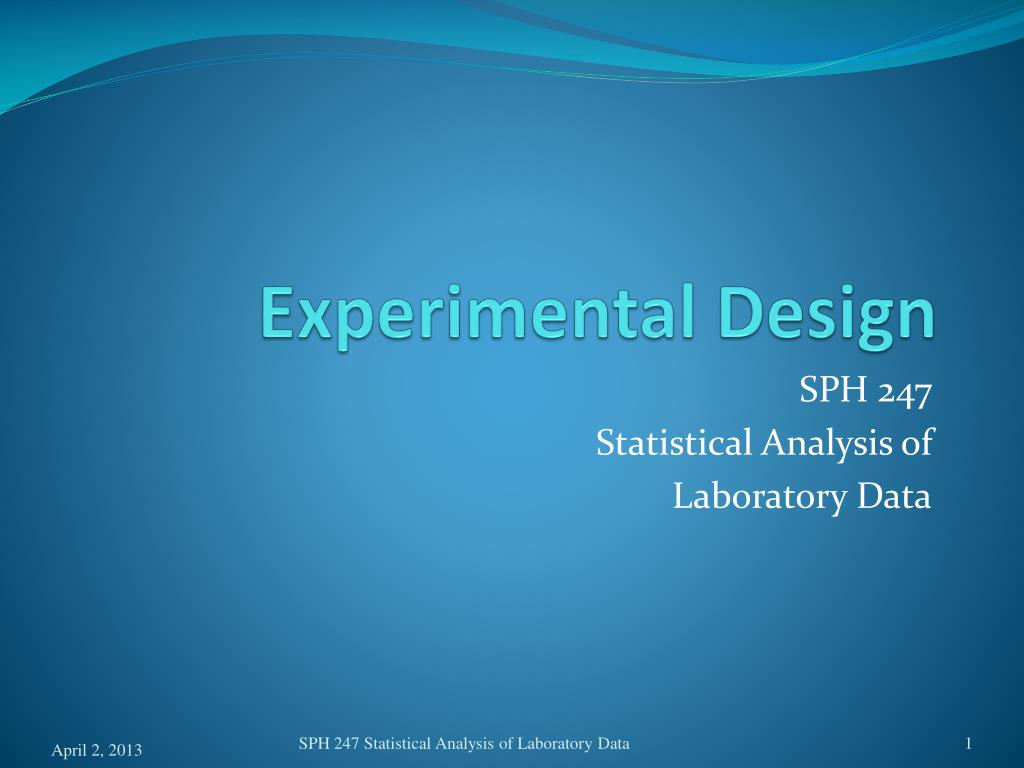 Experimental Design

SPH 247
Statistical Analysis of
Laboratory Data

April 2, 2013

SPH 247 Statistical Analysis of Laboratory Data

1